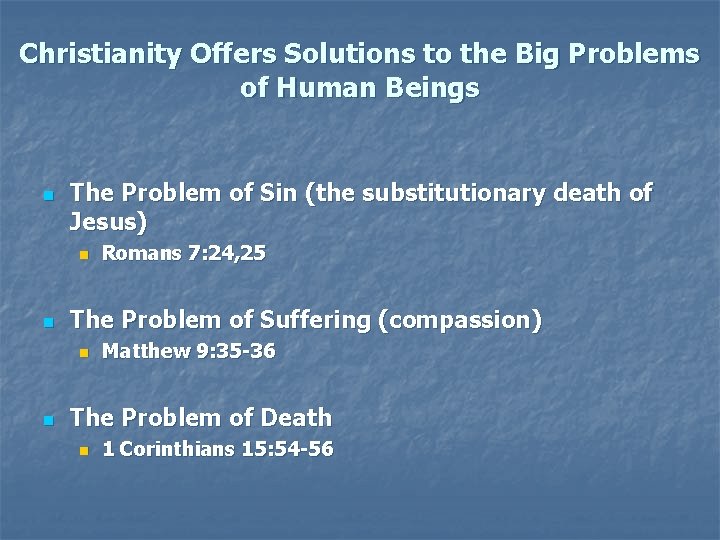 Christianity Offers Solutions to the Big Problems of Human Beings

- The Problem of Sin (the substitutionary death of Jesus)
  - Romans 7:24,25

- The Problem of Suffering (compassion)
  - Matthew 9:35-36

- The Problem of Death
  - 1 Corinthians 15:54-56